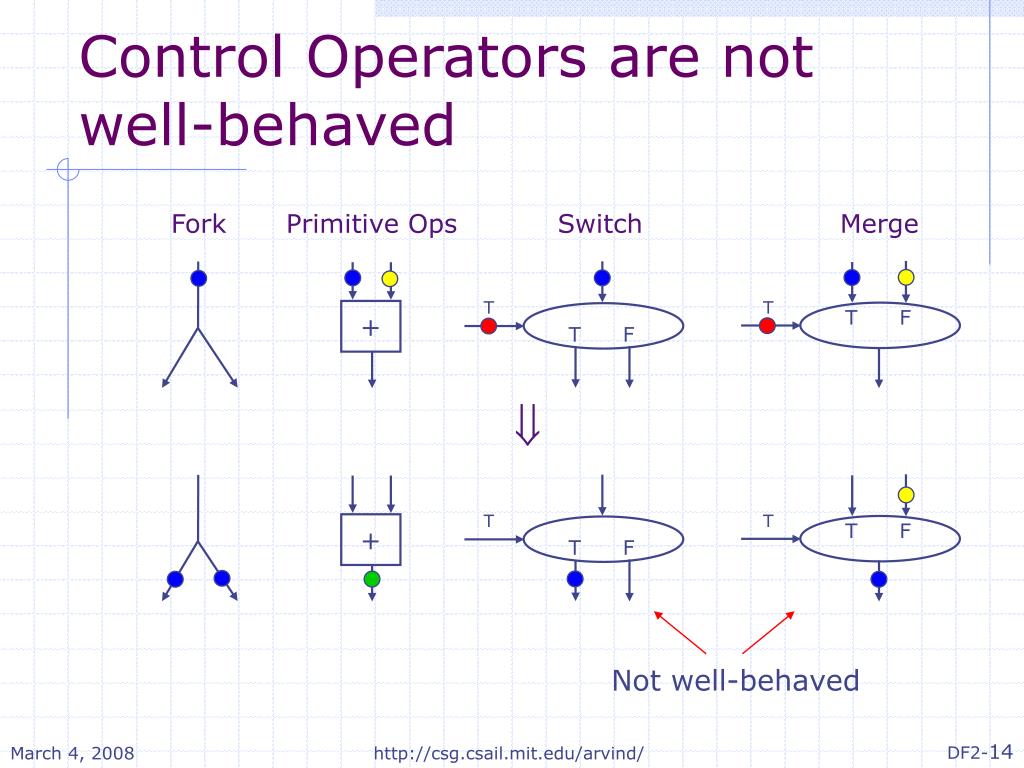 Control Operators are not well-behaved

Fork

Primitive Ops

Switch

Merge

+

T

T F

T

T F

$\Downarrow$

+

T

T F

T

T F

Not well-behaved

March 4, 2008

http://csg.csail.mit.edu/arvind/

DF2-14